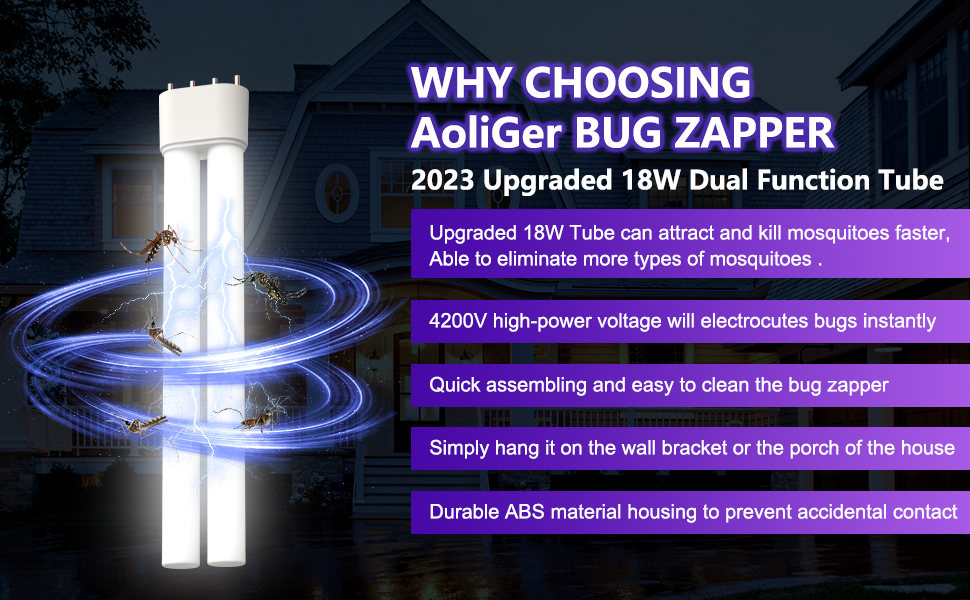 WHY CHOOSING
AoliGer BUG ZAPPER

2023 Upgraded 18W Dual Function Tube

Upgraded 18W Tube can attract and kill mosquitoes faster, Able to eliminate more types of mosquitoes .

4200V high-power voltage will electrocutes bugs instantly

Quick assembling and easy to clean the bug zapper

Simply hang it on the wall bracket or the porch of the house

Durable ABS material housing to prevent accidental contact